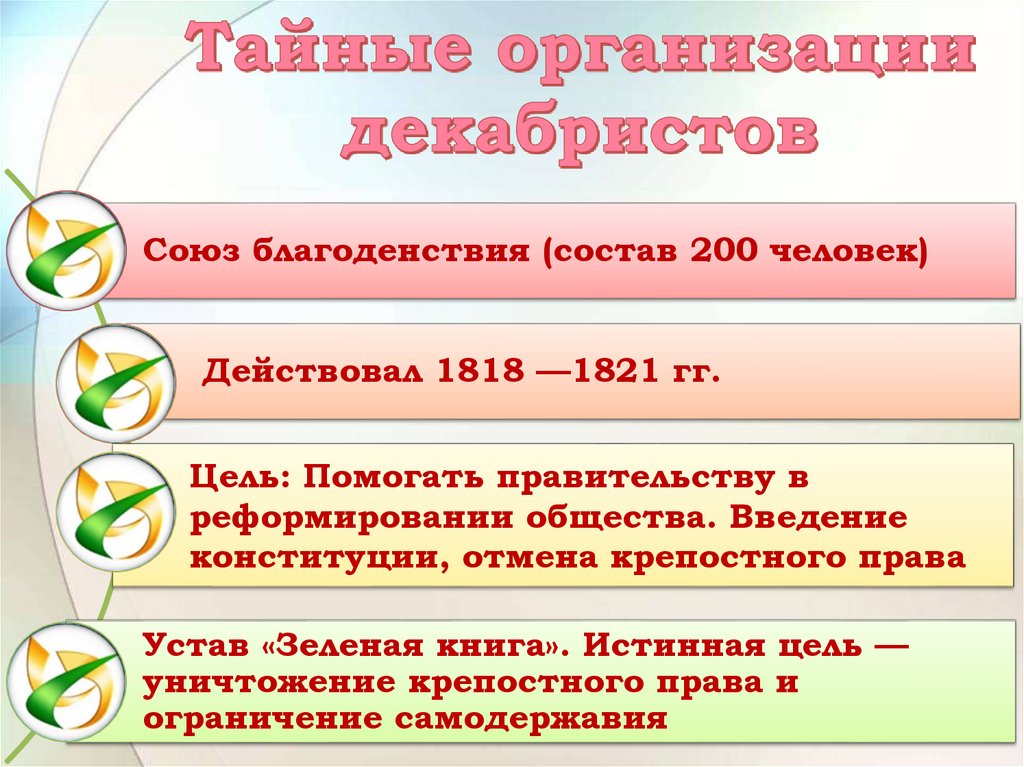 Тайные организации декабристов

Союз благоденствия (состав 200 человек)

Действовал 1818 —1821 гг.

Цель: Помогать правительству в реформировании общества. Введение конституции, отмена крепостного права

Устав «Зеленая книга». Истинная цель — уничтожение крепостного права и ограничение самодержавия